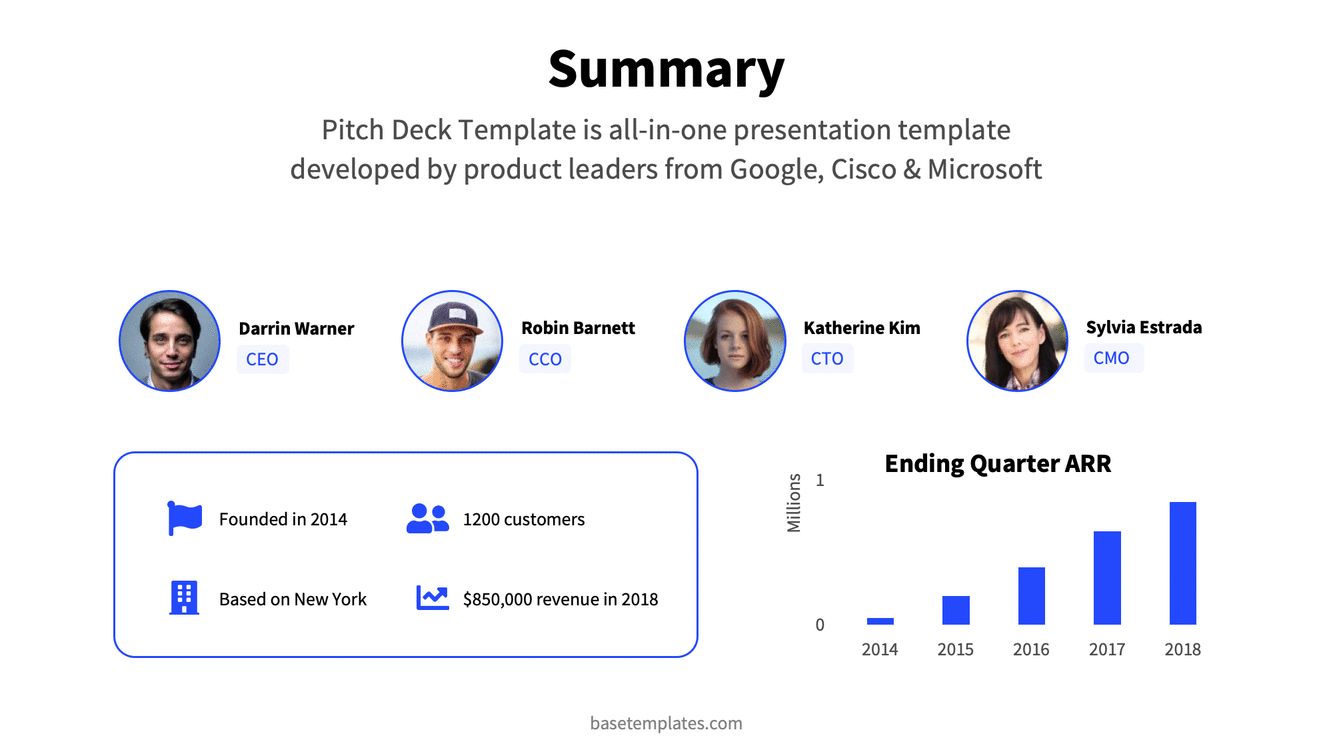 Summary

Pitch Deck Template is all-in-one presentation template developed by product leaders from Google, Cisco & Microsoft

Darrin Warner
CEO

Robin Barnett
CCO

Katherine Kim
CTO

Sylvia Estrada
CMO

Founded in 2014

1200 customers

Based on New York

$850,000 revenue in 2018

Ending Quarter ARR

Millions

1

0

2014 2015 2016 2017 2018

basetemplates.com